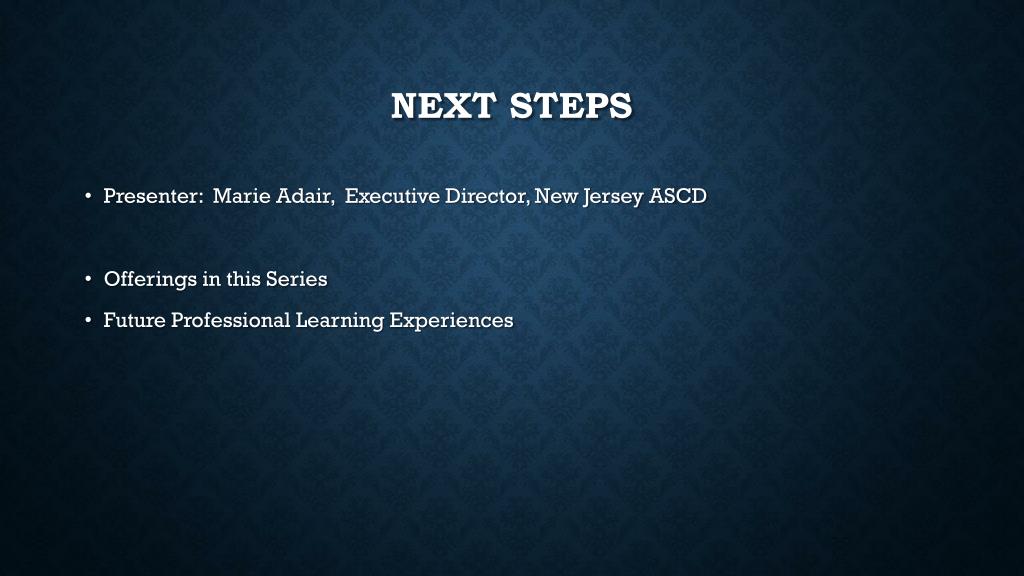 NEXT STEPS

• Presenter: Marie Adair, Executive Director, New Jersey ASCD

• Offerings in this Series
• Future Professional Learning Experiences